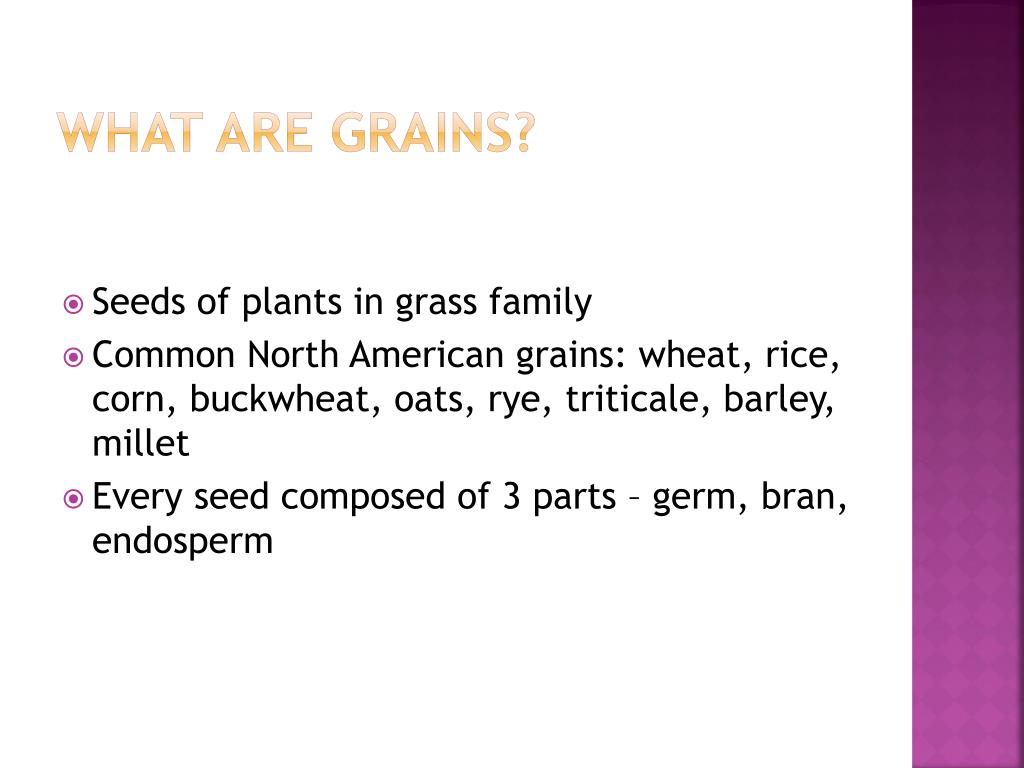 WHAT ARE GRAINS?

Seeds of plants in grass family

Common North American grains: wheat, rice, corn, buckwheat, oats, rye, triticale, barley, millet

Every seed composed of 3 parts – germ, bran, endosperm